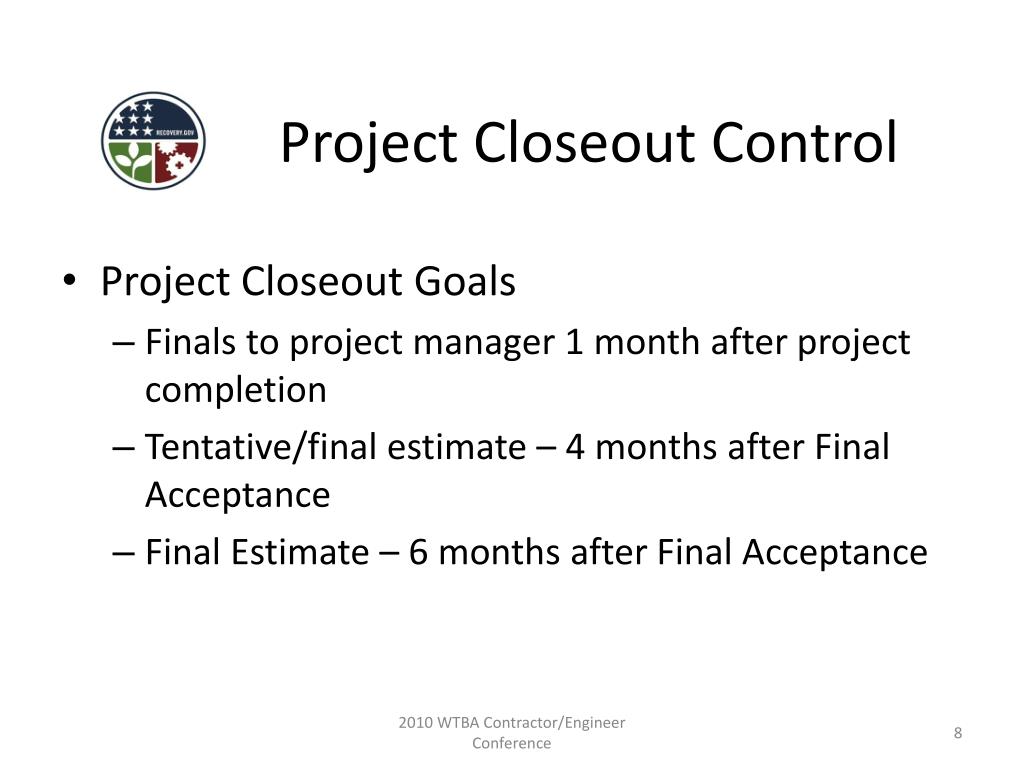 RECOVERY.GOV

Project Closeout Control

• Project Closeout Goals
– Finals to project manager 1 month after project completion
– Tentative/final estimate – 4 months after Final Acceptance
– Final Estimate – 6 months after Final Acceptance

2010 WTBA Contractor/Engineer Conference

8